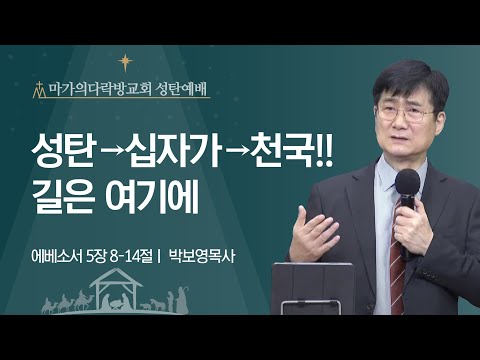 마가의다락방교회 성탄예배

성탄→십자가→천국!!
길은 여기에

에베소서 5장 8-14절 | 박보영목사